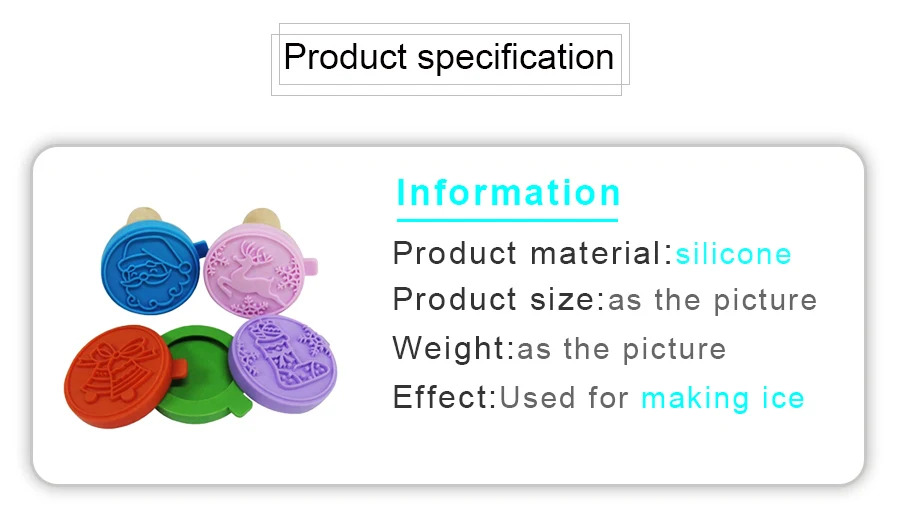 Product specification

Information

Product material:silicone

Product size:as the picture

Weight:as the picture

Effect:Used for making ice